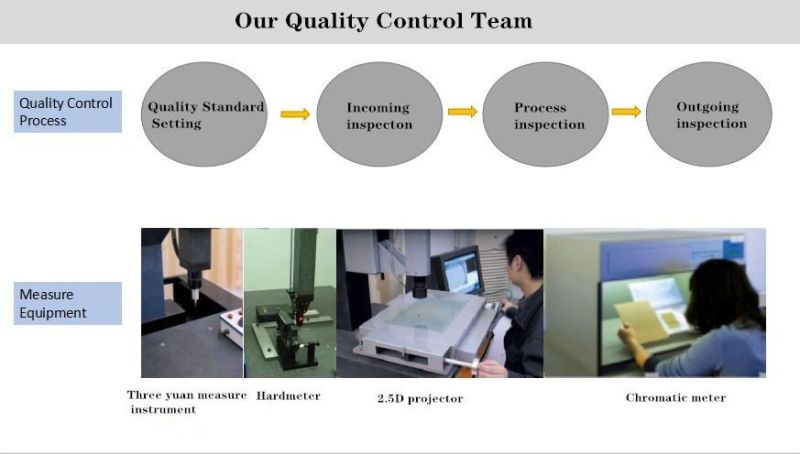 Our Quality Control Team

Quality Control Process

Quality Standard Setting

Incoming inspecton

Process inspection

Outgoing inspection

Measure Equipment

Three yuan measure instrument

Hardmeter

2.5D projector

Chromatic meter